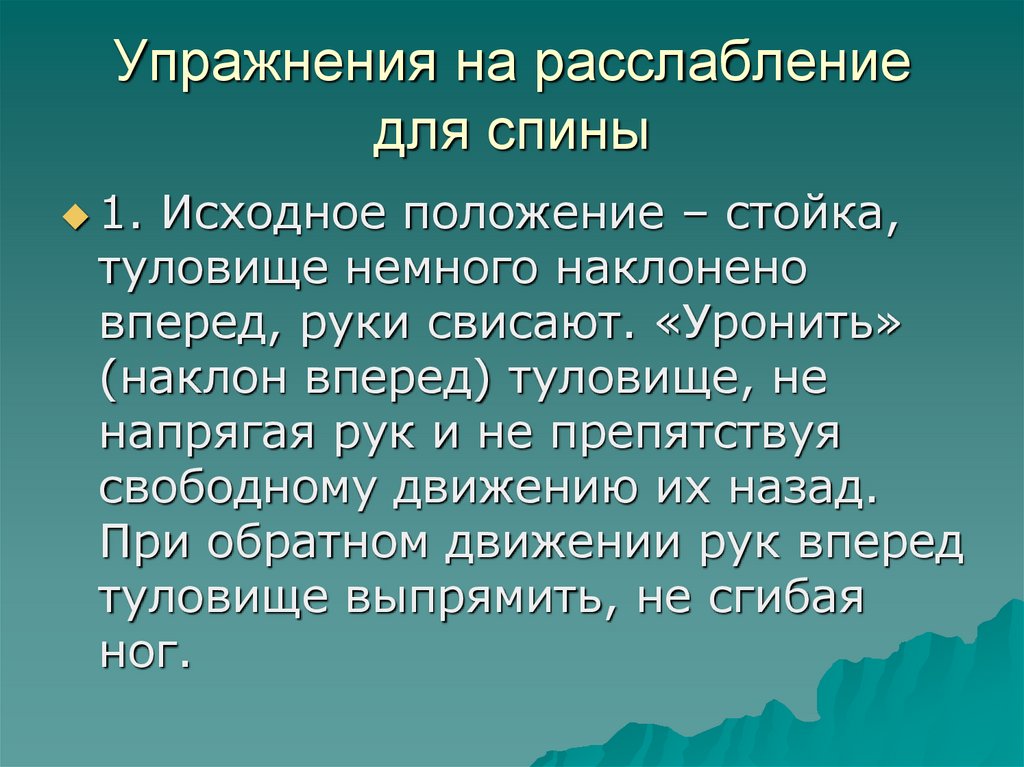 Упражнения на расслабление для спины

1. Исходное положение – стойка, туловище немного наклонено вперед, руки свисают. «Уронить» (наклон вперед) туловище, не напрягая рук и не препятствуя свободному движению их назад. При обратном движении рук вперед туловище выпрямить, не сгибая ног.